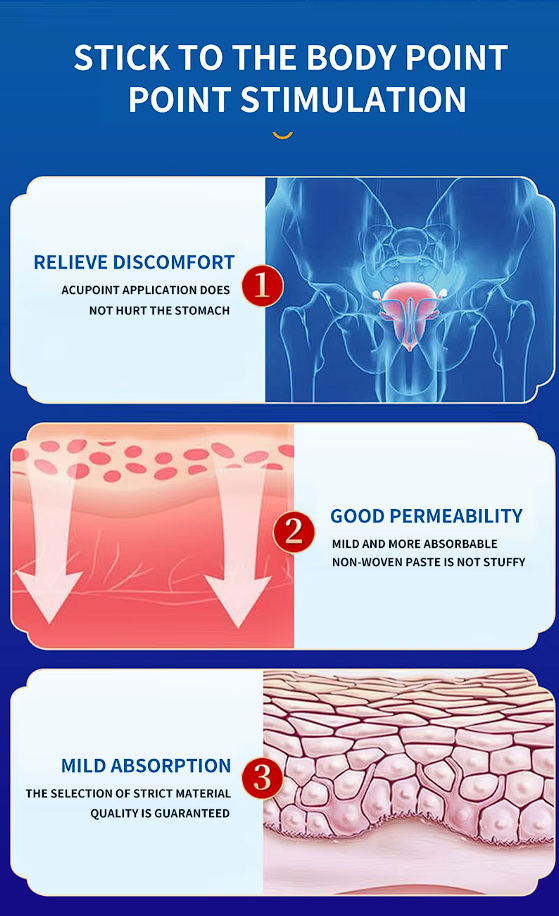 STICK TO THE BODY POINT
POINT STIMULATION

RELIEVE DISCOMFORT
ACUPOINT APPLICATION DOES NOT HURT THE STOMACH

1

2

GOOD PERMEABILITY
MILD AND MORE ABSORBABLE
NON-WOVEN PASTE IS NOT STUFFY

MILD ABSORPTION
THE SELECTION OF STRICT MATERIAL QUALITY IS GUARANTEED

3